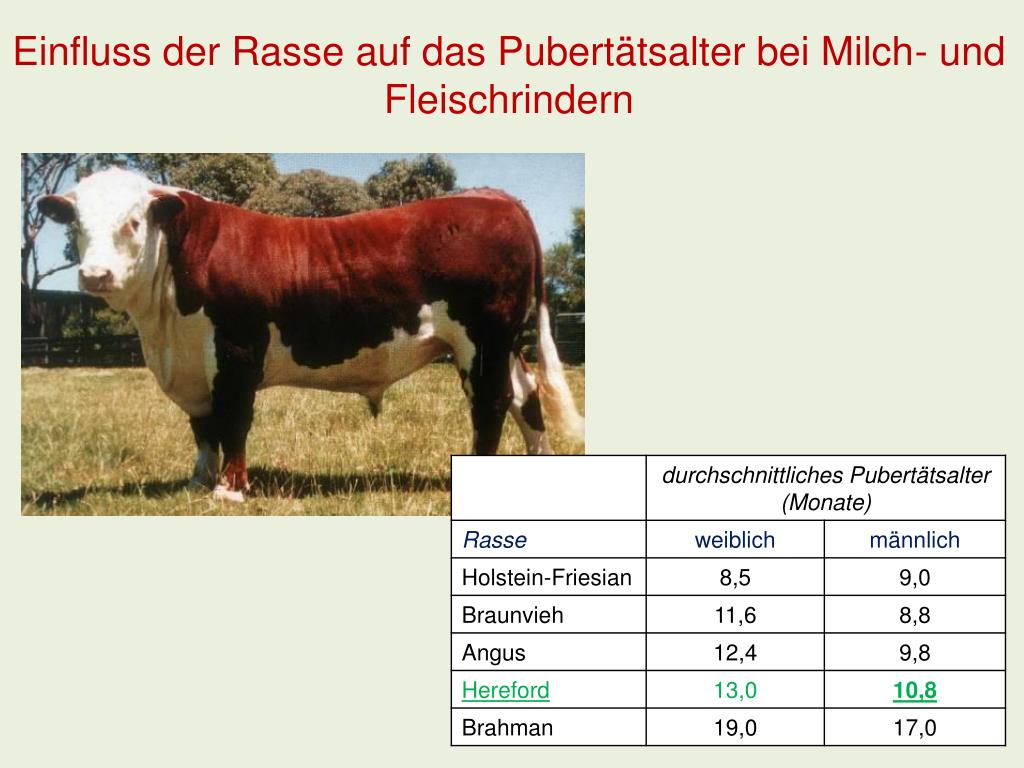 Einfluss der Rasse auf das Pubertätsalter bei Milch- und Fleischrindern

| | durchschnittliches Pubertätsalter (Monate) | |
|---|---|---|
| Rasse | weiblich | männlich |
| Holstein-Friesian | 8,5 | 9,0 |
| Braunvieh | 11,6 | 8,8 |
| Angus | 12,4 | 9,8 |
| Hereford | 13,0 | 10,8 |
| Brahman | 19,0 | 17,0 |